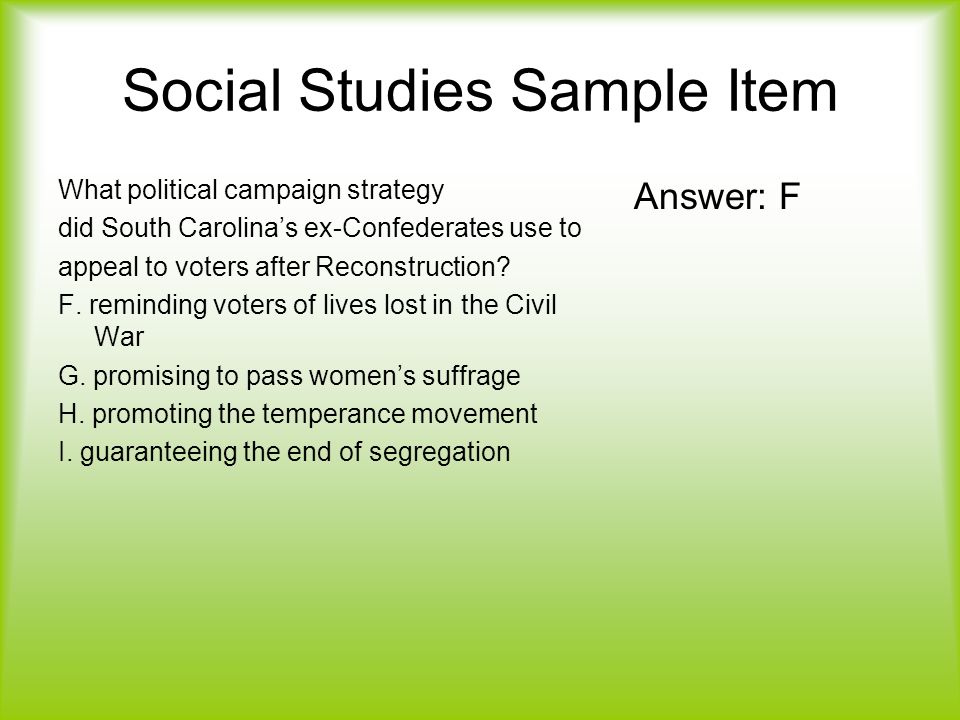 Social Studies Sample Item

What political campaign strategy did South Carolina’s ex-Confederates use to appeal to voters after Reconstruction?

F. reminding voters of lives lost in the Civil War

G. promising to pass women’s suffrage

H. promoting the temperance movement

I. guaranteeing the end of segregation

Answer: F